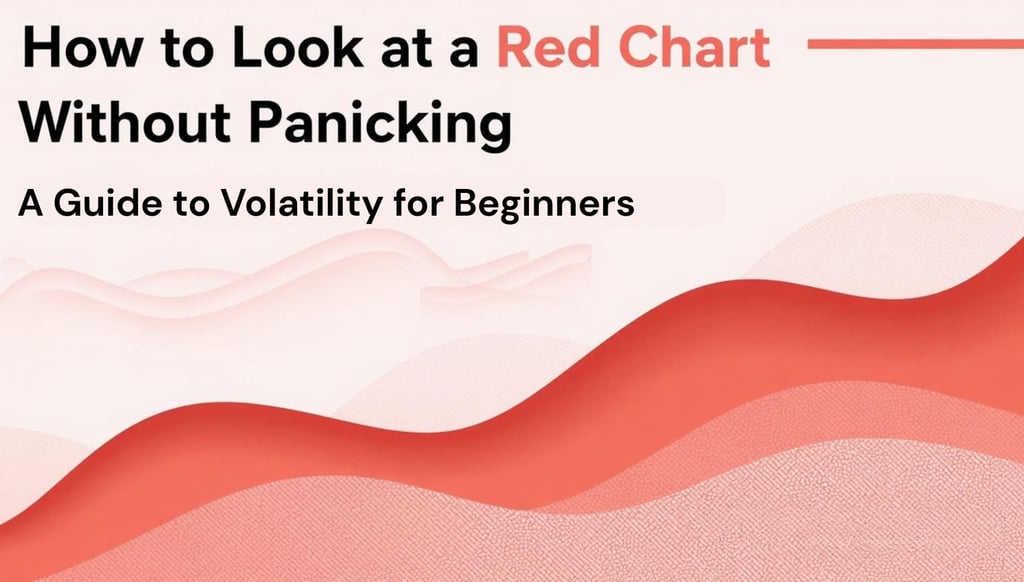 How to Look at a Red Chart Without Panicking

A Guide to Volatility for Beginners